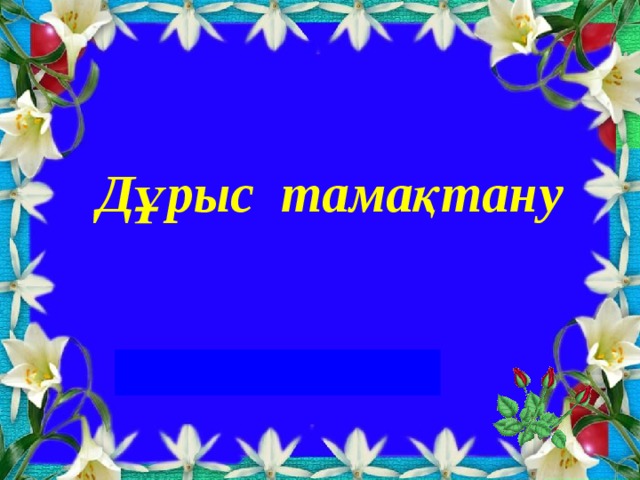 Дұрыс тамақтану